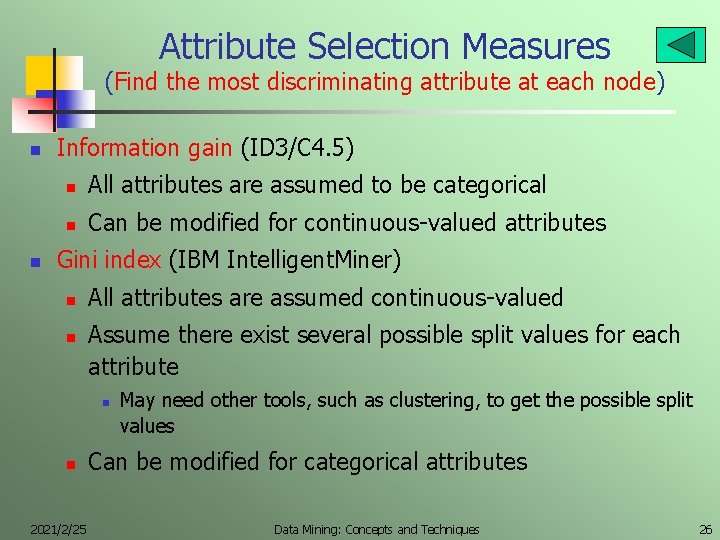 Attribute Selection Measures
(Find the most discriminating attribute at each node)

- Information gain (ID3/C4.5)
  - All attributes are assumed to be categorical
  - Can be modified for continuous-valued attributes
- Gini index (IBM IntelligentMiner)
  - All attributes are assumed continuous-valued
  - Assume there exist several possible split values for each attribute
    - May need other tools, such as clustering, to get the possible split values
  - Can be modified for categorical attributes

2021/2/25

Data Mining: Concepts and Techniques

26